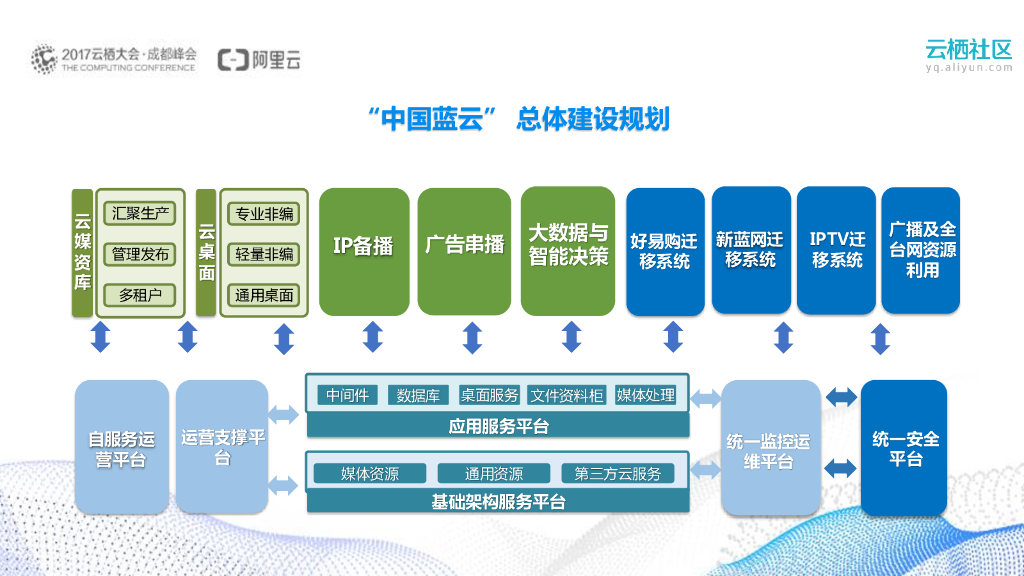 2017云栖大会·成都峰会
THE COMPUTING CONFERENCE

阿里云

云栖社区
yq.aliyun.com

“中国蓝云” 总体建设规划

云媒资库
汇聚生产
管理发布
多租户

云桌面
专业非编
轻量非编
通用桌面

IP备播

广告串播

大数据与智能决策

好易购迁移系统

新蓝网迁移系统

IPTV迁移系统

广播及全台网资源利用

自服务运营平台

运营支撑平台

中间件
数据库
桌面服务
文件资料柜
媒体处理
应用服务平台

媒体资源
通用资源
第三方云服务
基础架构服务平台

统一监控运维平台

统一安全平台